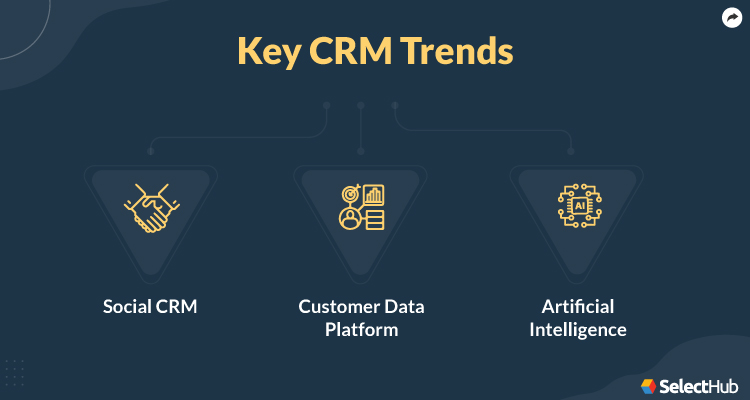 Key CRM Trends

AI

Social CRM

Customer Data Platform

Artificial Intelligence

SelectHub